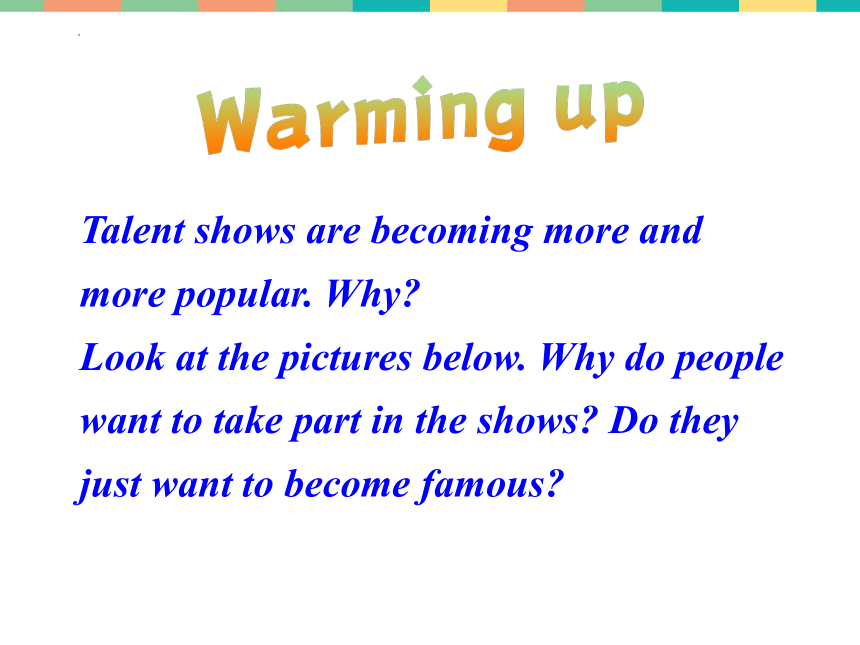 Warming up

Talent shows are becoming more and more popular. Why?
Look at the pictures below. Why do people want to take part in the shows? Do they just want to become famous?